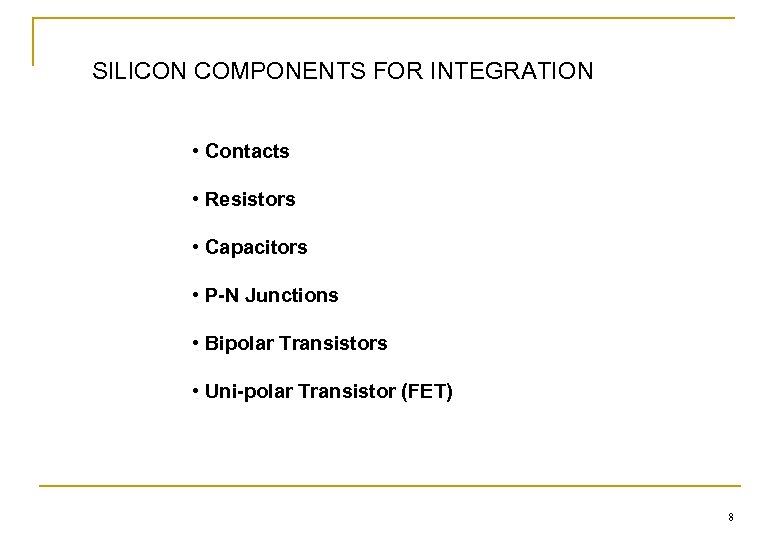 SILICON COMPONENTS FOR INTEGRATION

• Contacts

• Resistors

• Capacitors

• P-N Junctions

• Bipolar Transistors

• Uni-polar Transistor (FET)

8